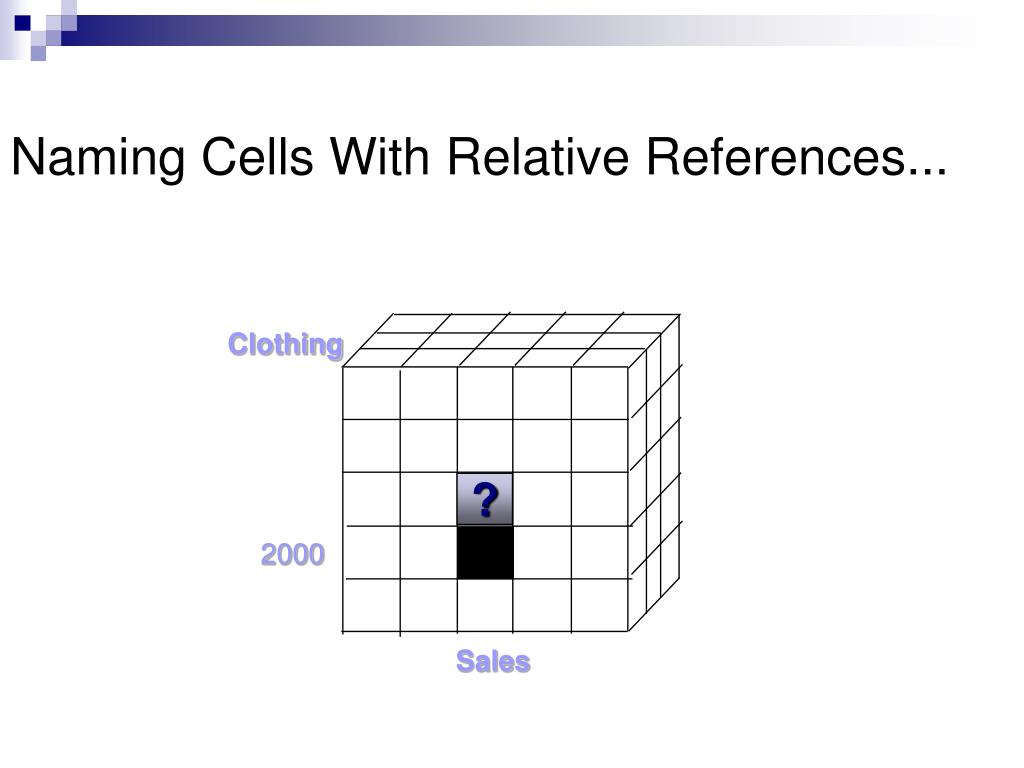 Naming Cells With Relative References...

Clothing

?

2000

Sales